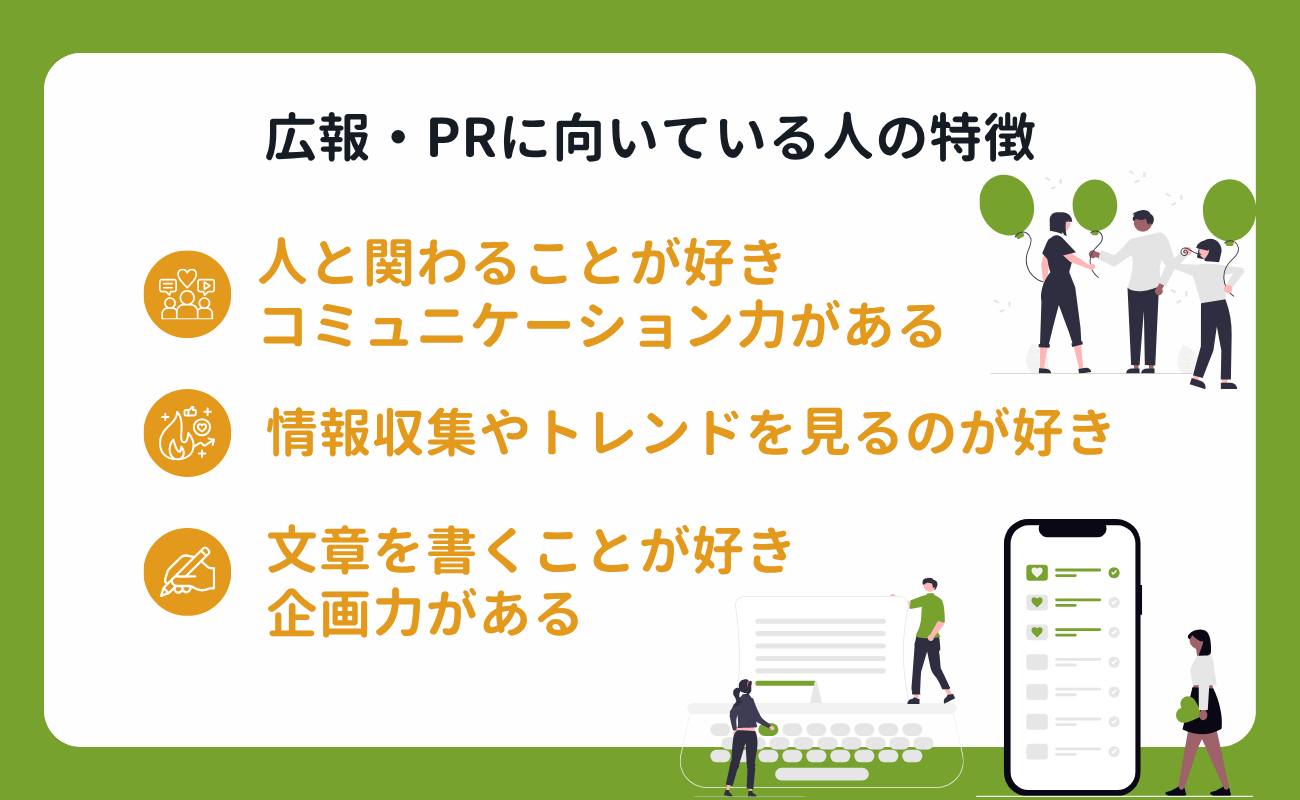 広報・PRに向いている人の特徴

人と関わることが好き
コミュニケーション力がある

情報収集やトレンドを見るのが好き

文章を書くことが好き
企画力がある